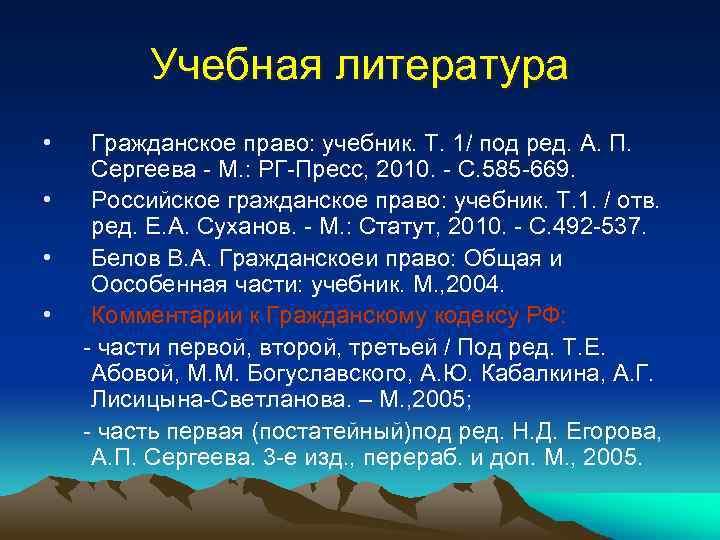 Учебная литература

• Гражданское право: учебник. Т. 1/ под ред. А. П. Сергеева - М.: РГ-Пресс, 2010. - С.585-669.

• Российское гражданское право: учебник. Т.1. / отв. ред. Е.А. Суханов. - М.: Статут, 2010. - С.492-537.

• Белов В.А. Гражданскоеи право: Общая и Оособенная части: учебник. М.,2004.

• Комментарии к Гражданскому кодексу РФ:

- части первой, второй, третьей / Под ред. Т.Е. Абовой, М.М. Богуславского, А.Ю. Кабалкина, А.Г. Лисицына-Светланова. – М.,2005;

- часть первая (постатейный)под ред. Н.Д. Егорова, А.П. Сергеева. 3-е изд., перераб. и доп. М., 2005.